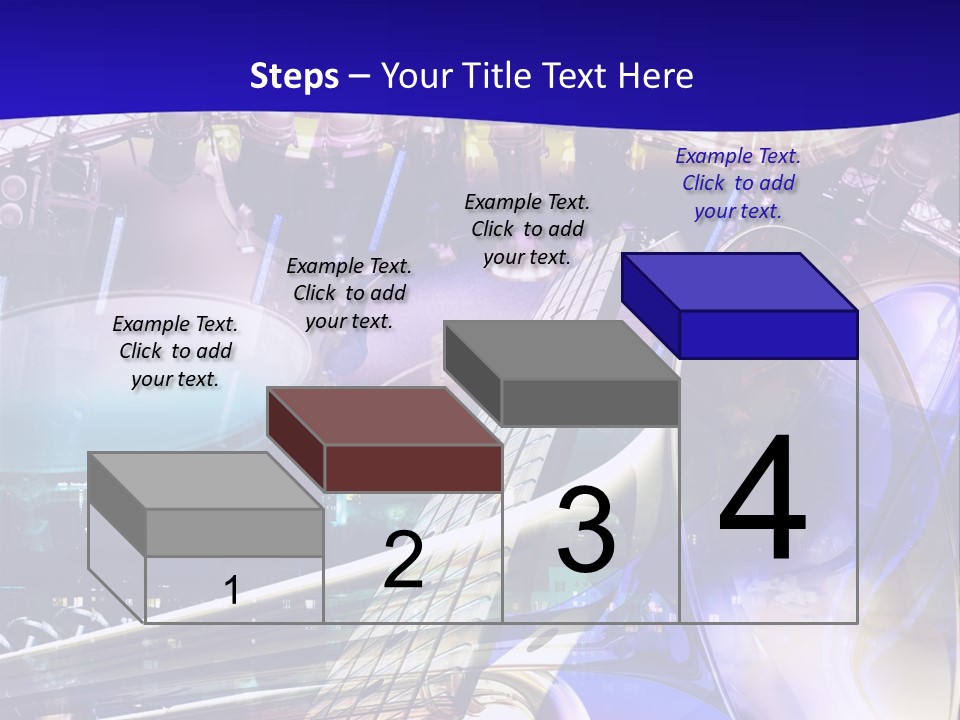 Steps – Your Title Text Here

Example Text. Click to add your text.

Example Text. Click to add your text.

Example Text. Click to add your text.

Example Text. Click to add your text.

1

2

3

4